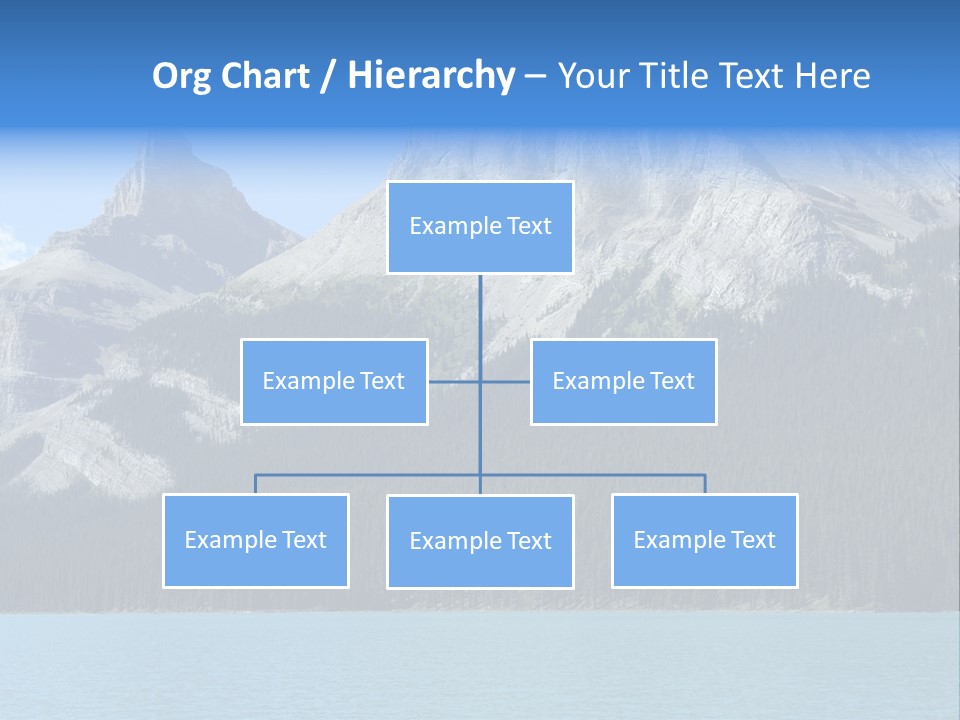 Org Chart / Hierarchy – Your Title Text Here

Example Text

Example Text

Example Text

Example Text

Example Text

Example Text